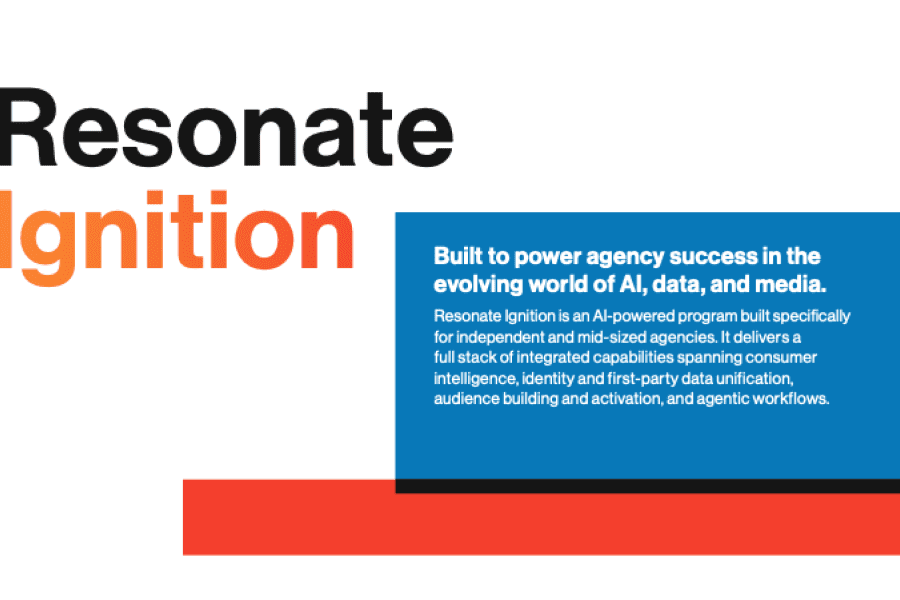 Resonate
Ignition

Built to power agency success in the evolving world of AI, data, and media.

Resonate Ignition is an AI-powered program built specifically for independent and mid-sized agencies. It delivers a full stack of integrated capabilities spanning consumer intelligence, identity and first-party data unification, audience building and activation, and agentic workflows.